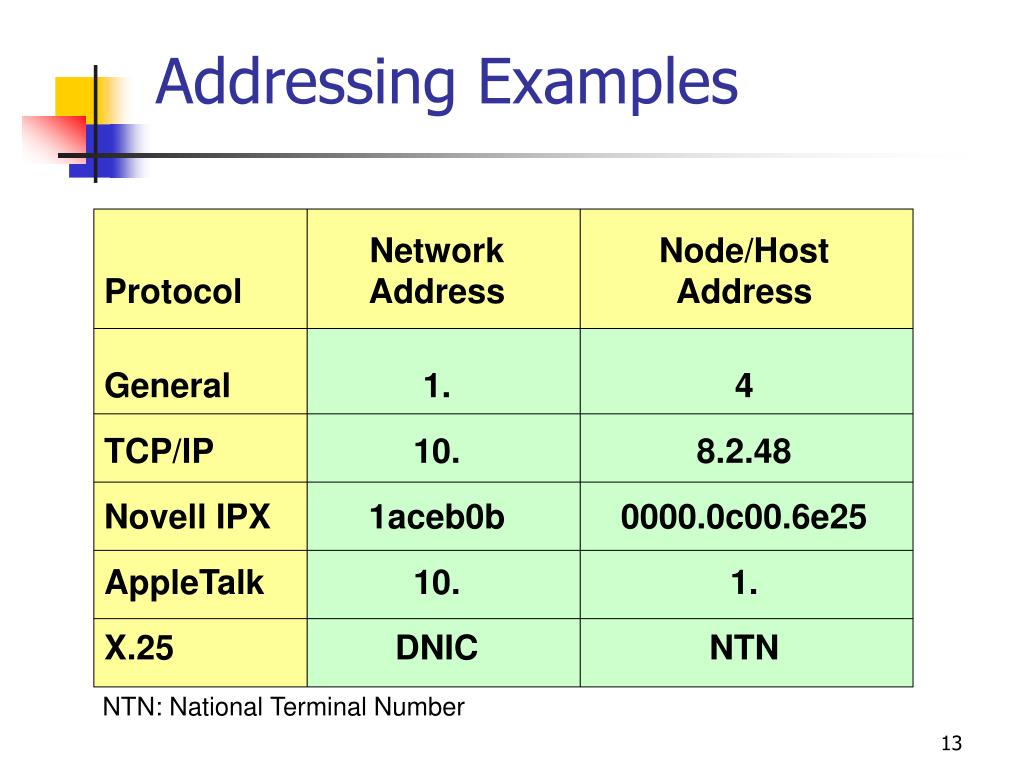 Addressing Examples

| Protocol | Network Address | Node/Host Address |
|---|---|---|
| General | 1. | 4 |
| TCP/IP | 10. | 8.2.48 |
| Novell IPX | 1aceb0b | 0000.0c00.6e25 |
| AppleTalk | 10. | 1. |
| X.25 | DNIC | NTN |

NTN: National Terminal Number

13